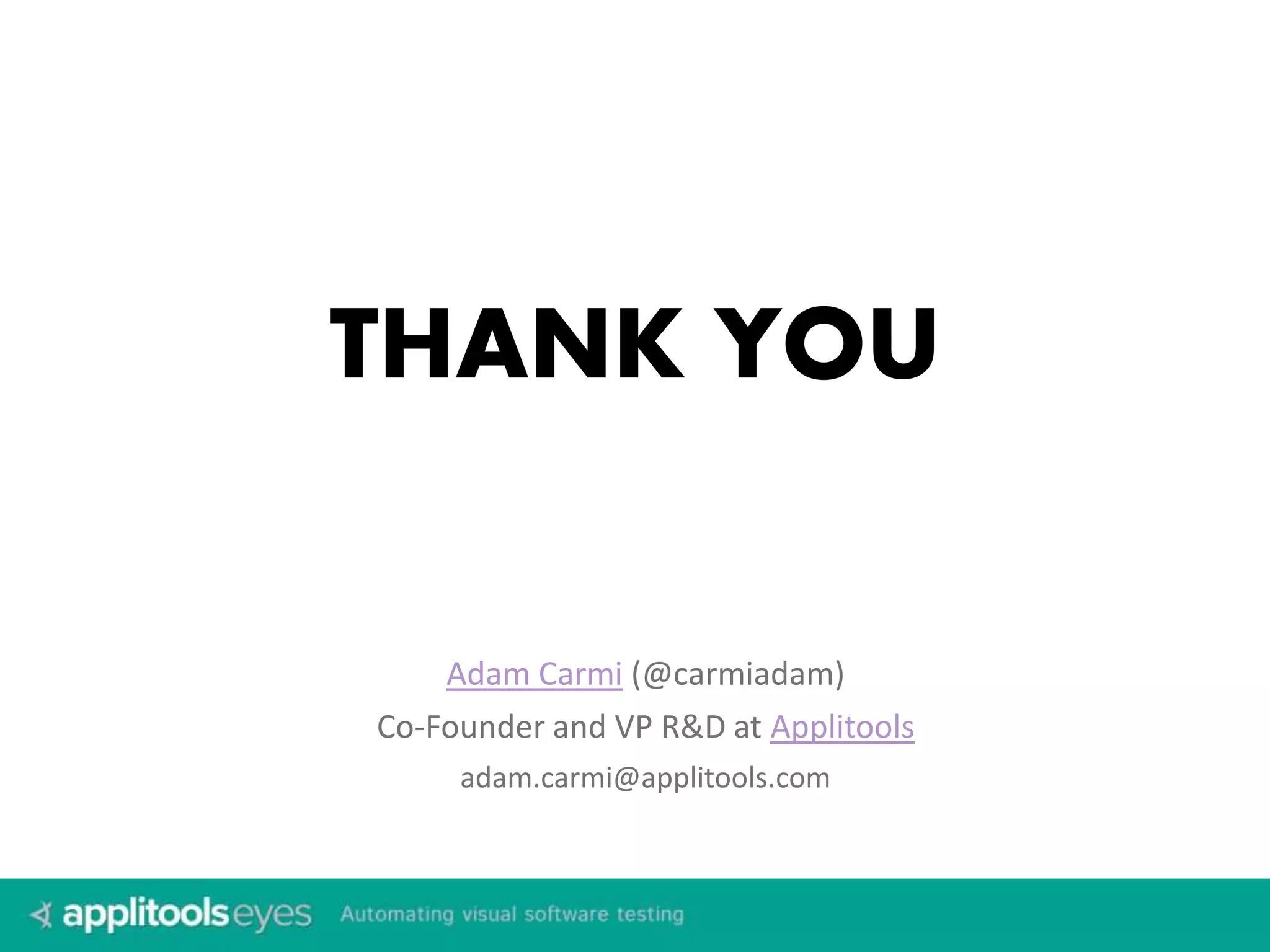 THANK YOU

Adam Carmi (@carmiadam)
Co-Founder and VP R&D at Applitools
adam.carmi@applitools.com

applitools eyes Automating visual software testing